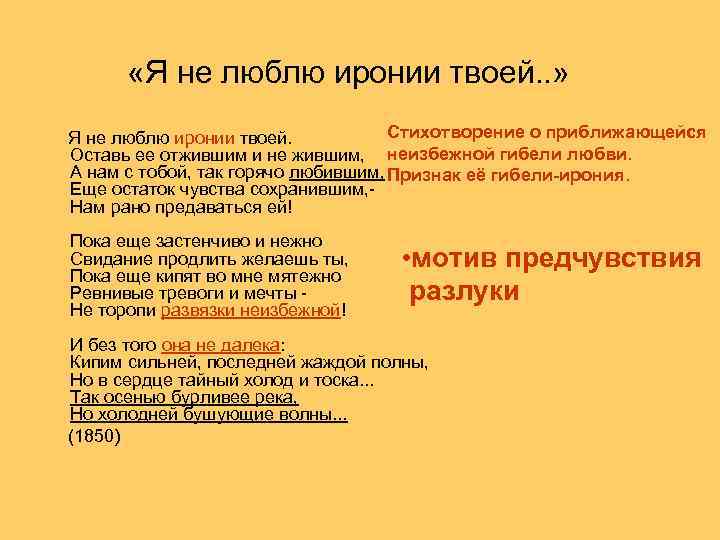 «Я не люблю иронии твоей..»

Я не люблю иронии твоей.
Оставь ее отжившим и не жившим,
А нам с тобой, так горячо любившим,
Еще остаток чувства сохранившим,-
Нам рано предаваться ей!

Пока еще застенчиво и нежно
Свидание продлить желаешь ты,
Пока еще кипят во мне мятежно
Ревнивые тревоги и мечты -
Не торопи развязки неизбежной!

И без того она не далека:
Кипим сильней, последней жаждой полны,
Но в сердце тайный холод и тоска...
Так осенью бурливее река,
Но холодней бушующие волны...
(1850)

Стихотворение о приближающейся неизбежной гибели любви. Признак её гибели-ирония.

•мотив предчувствия разлуки